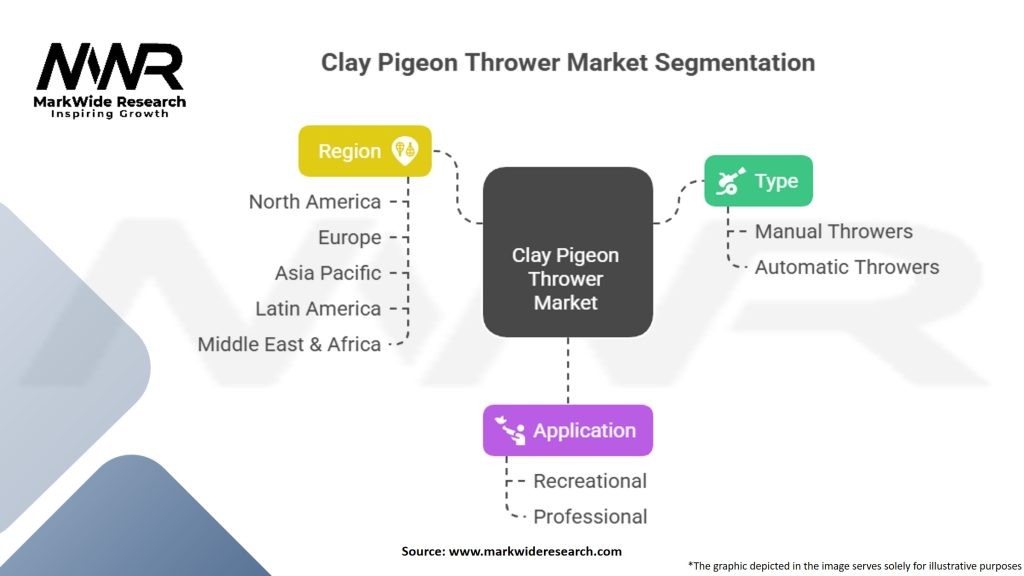 MWR
MarkWide Research
Inspiring Growth

Clay Pigeon Thrower Market Segmentation

Region
North America
Europe
Asia Pacific
Latin America
Middle East & Africa

Clay Pigeon Thrower Market

Type
Manual Throwers
Automatic Throwers

Application
Recreational
Professional

Source: www.markwideresearch.com

*The graphic depicted in the image serves solely for illustrative purposes